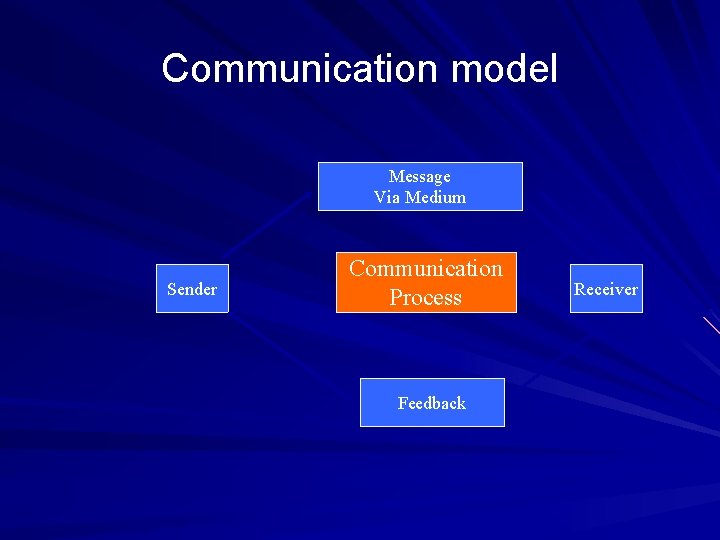 Communication model

Message
Via Medium

Sender

Communication
Process

Receiver

Feedback